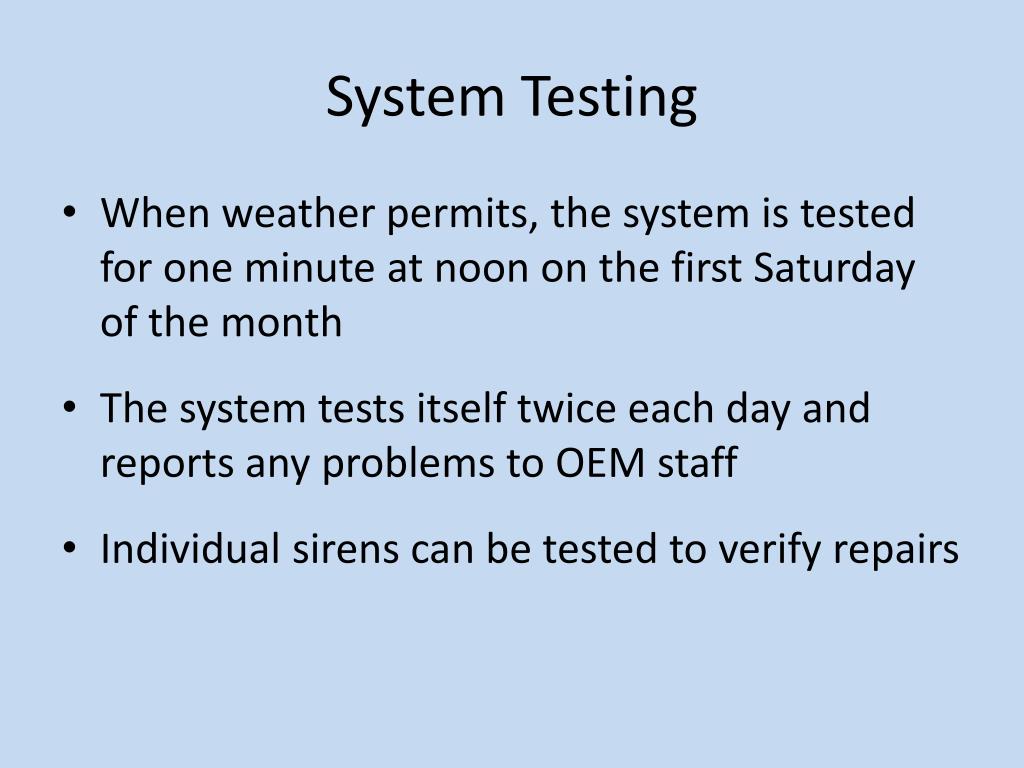 System Testing

• When weather permits, the system is tested for one minute at noon on the first Saturday of the month

• The system tests itself twice each day and reports any problems to OEM staff

• Individual sirens can be tested to verify repairs